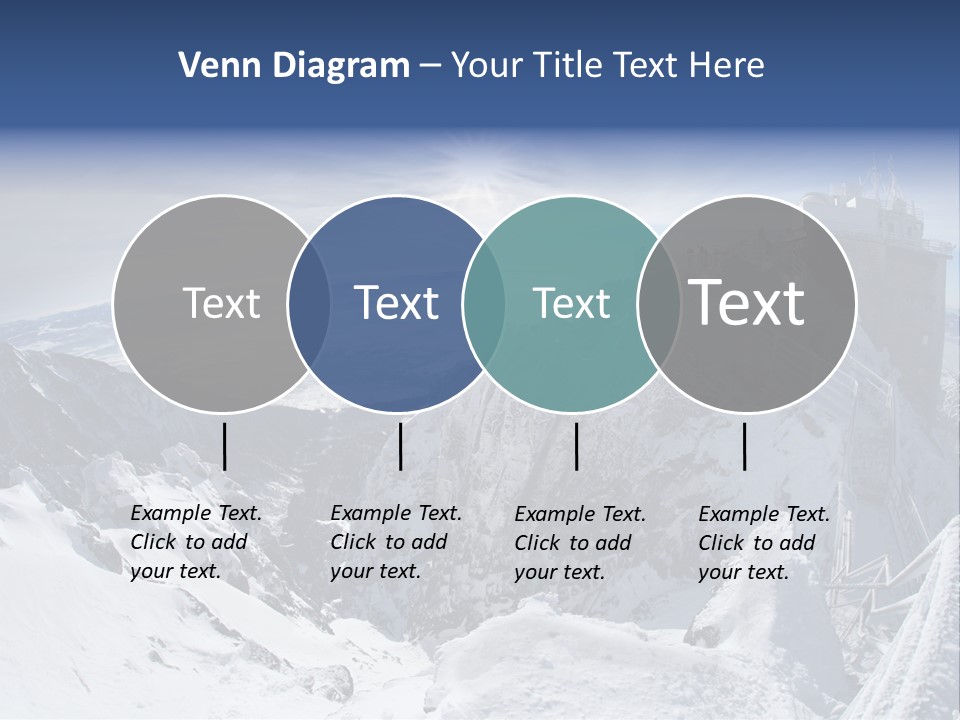 Venn Diagram – Your Title Text Here

Text

Text

Text

Text

Example Text. Click to add your text.

Example Text. Click to add your text.

Example Text. Click to add your text.

Example Text. Click to add your text.